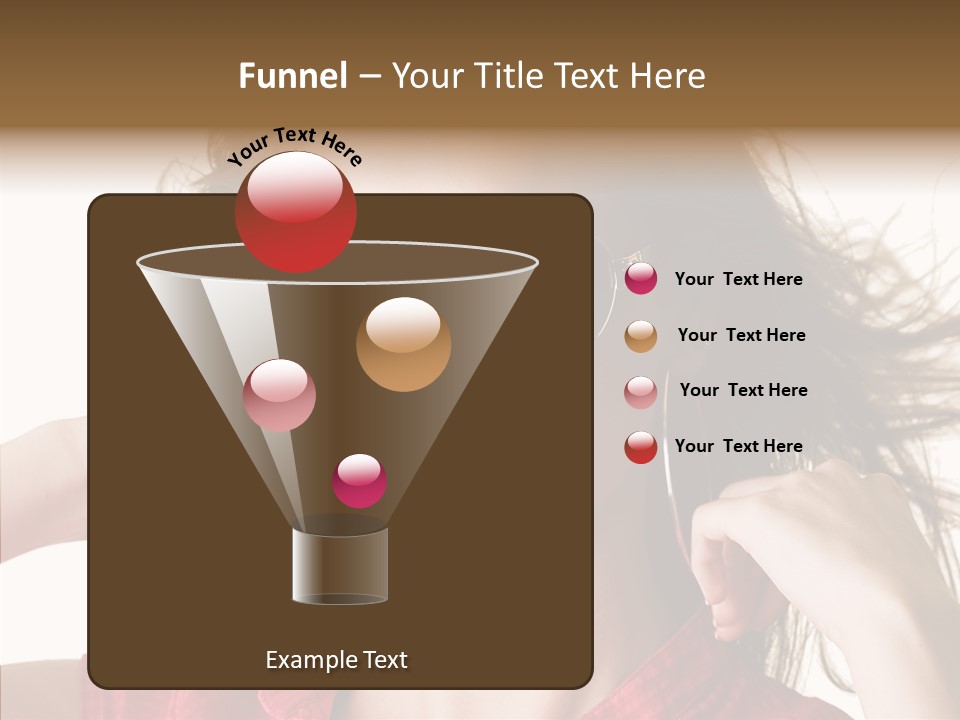 Funnel – Your Title Text Here

Your Text Here

Your Text Here

Your Text Here

Your Text Here

Your Text Here

Example Text